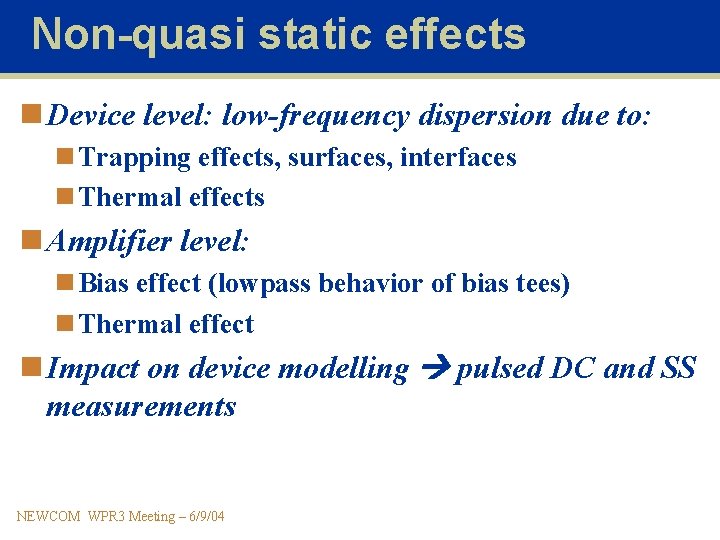 Non-quasi static effects

Device level: low-frequency dispersion due to:

Trapping effects, surfaces, interfaces

Thermal effects

Amplifier level:

Bias effect (lowpass behavior of bias tees)

Thermal effect

Impact on device modelling → pulsed DC and SS measurements

NEWCOM WPR3 Meeting – 6/9/04